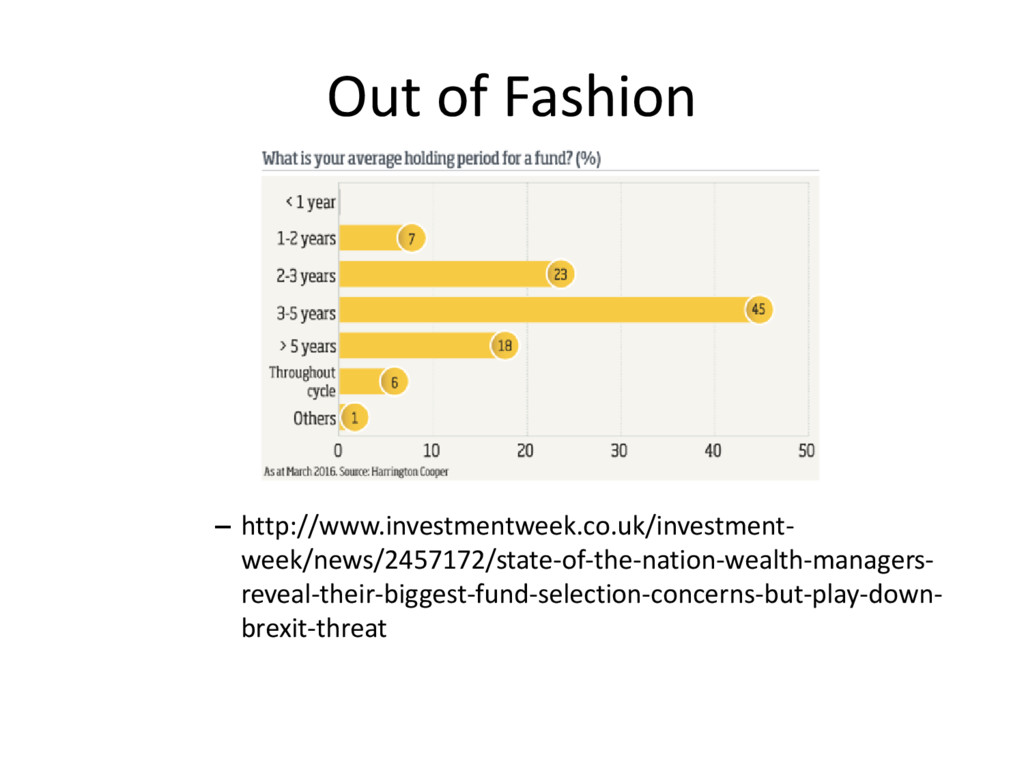 Out of Fashion

What is your average holding period for a fund? (%)

< 1 year
1-2 years 7
2-3 years 23
3-5 years 45
> 5 years 18
Throughout cycle 6
Others 1

0 10 20 30 40 50

As at March 2016. Source: Harrington Cooper

– http://www.investmentweek.co.uk/investment-week/news/2457172/state-of-the-nation-wealth-managers-reveal-their-biggest-fund-selection-concerns-but-play-down-brexit-threat